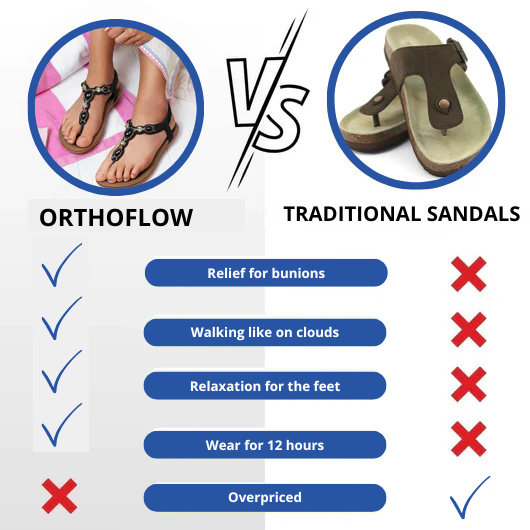 VS

ORTHOFLOW

TRADITIONAL SANDALS

Relief for bunions

Walking like on clouds

Relaxation for the feet

Wear for 12 hours

Overpriced